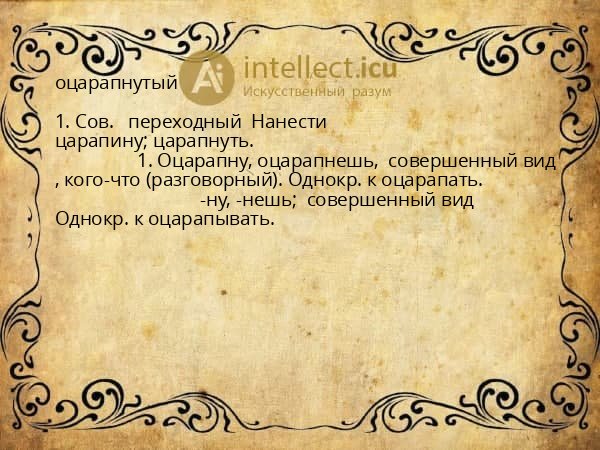 оцарапнутый

Ai intellect.icu
Искусственный разум

1. Сов. переходный Нанести царапину; царапнуть.
1. Оцарапну, оцарапнешь, совершенный вид , кого-что (разговорный). Однокр. к оцарапать.
-ну, -нешь; совершенный вид Однокр. к оцарапывать.